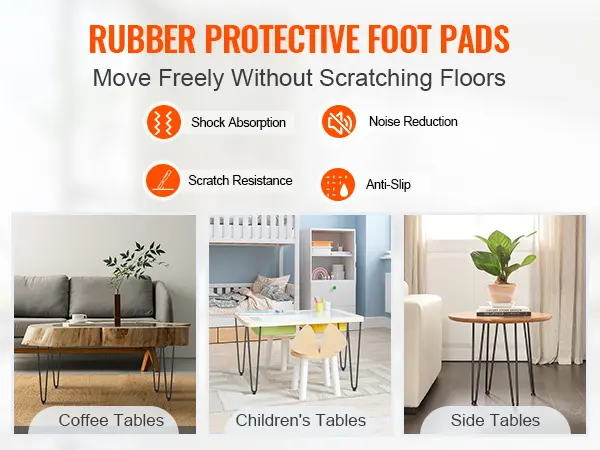 RUBBER PROTECTIVE FOOT PADS

Move Freely Without Scratching Floors

Shock Absorption

Noise Reduction

Scratch Resistance

Anti-Slip

Coffee Tables

Children's Tables

Side Tables